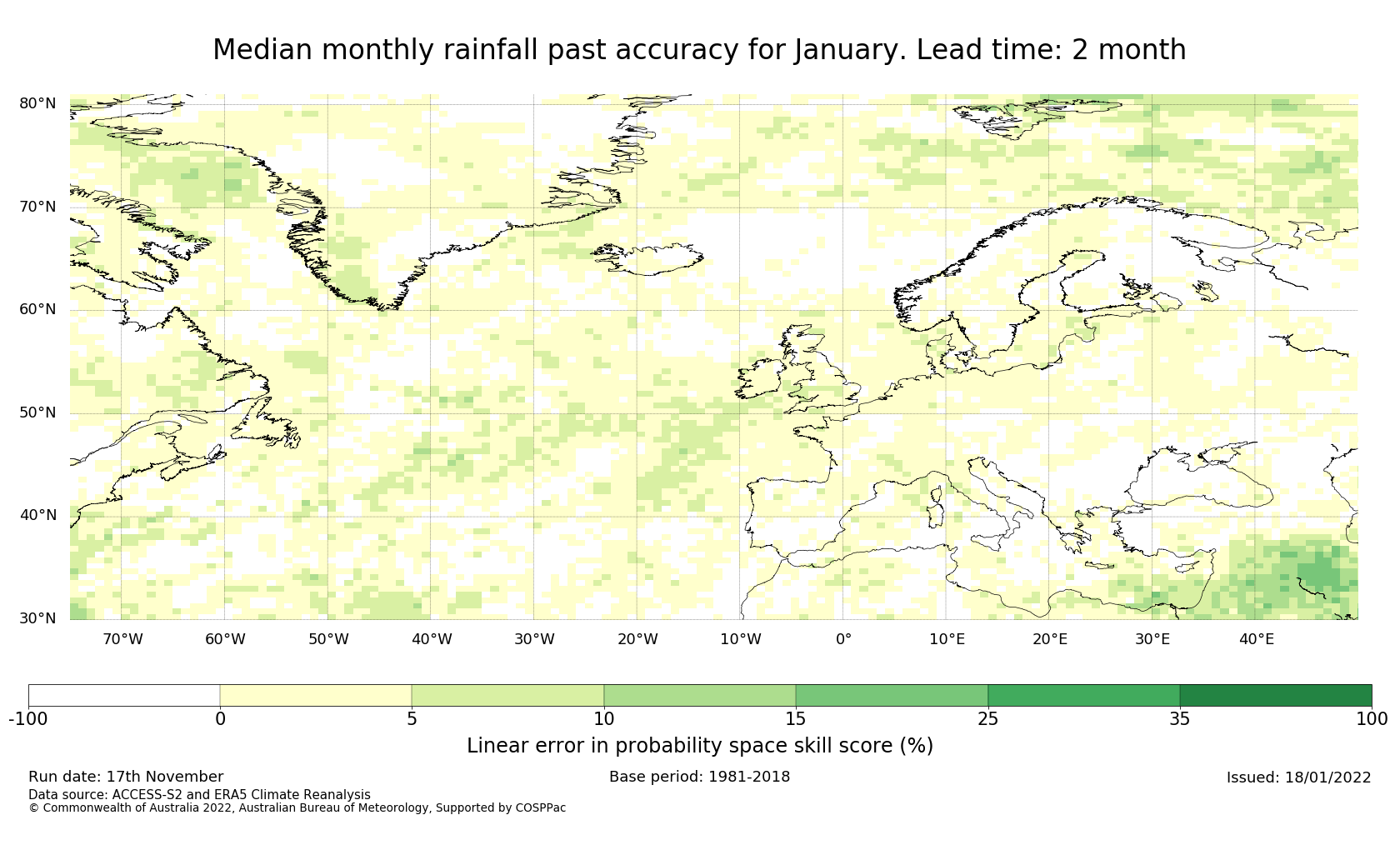 Median monthly rainfall past accuracy for January. Lead time: 2 month

80°N
70°N
60°N
50°N
40°N
30°N

70°W 60°W 50°W 40°W 30°W 20°W 10°W 0° 10°E 20°E 30°E 40°E

-100 0 5 10 15 25 35 100

Linear error in probability space skill score (%)

Run date: 17th November
Base period: 1981-2018
Issued: 18/01/2022
Data source: ACCESS-S2 and ERA5 Climate Reanalysis
© Commonwealth of Australia 2022, Australian Bureau of Meteorology, Supported by COSPPac